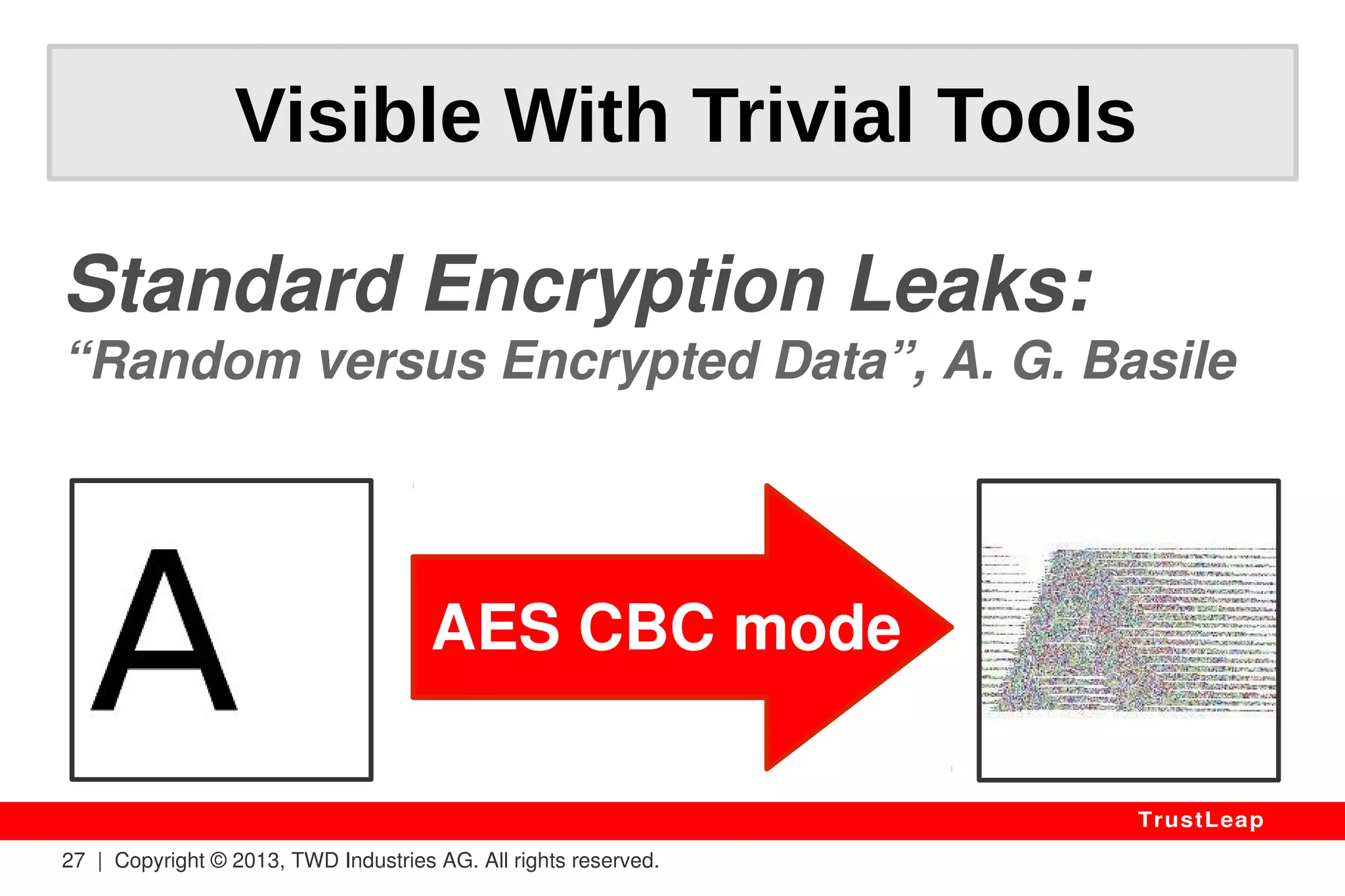 Visible With Trivial Tools

Standard Encryption Leaks:
“Random versus Encrypted Data”, A. G. Basile

A

AES CBC mode

TrustLeap

27 | Copyright © 2013, TWD Industries AG. All rights reserved.